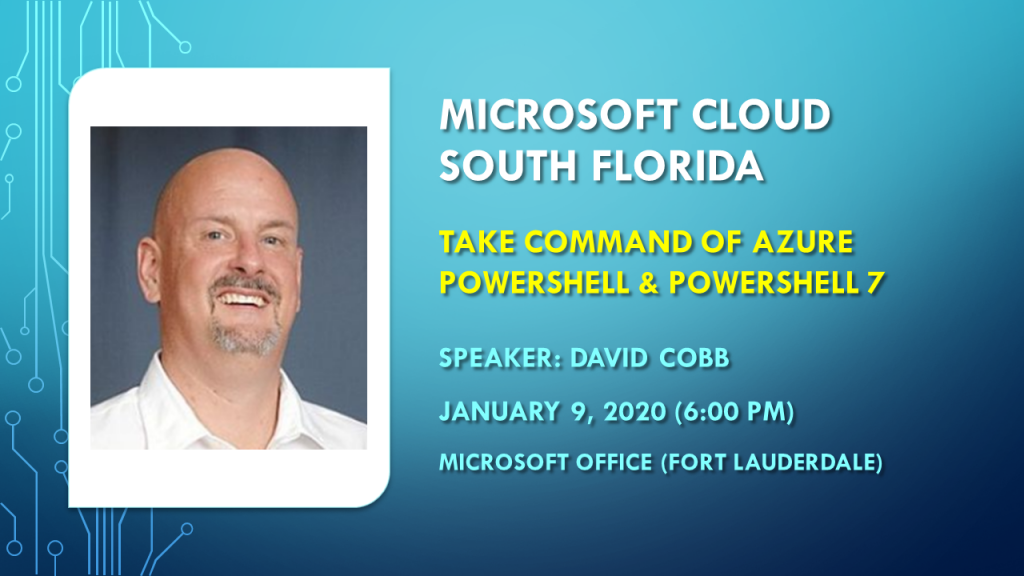 MICROSOFT CLOUD SOUTH FLORIDA

TAKE COMMAND OF AZURE POWERSHELL & POWERSHELL 7

SPEAKER: DAVID COBB

JANUARY 9, 2020 (6:00 PM)

MICROSOFT OFFICE (FORT LAUDERDALE)